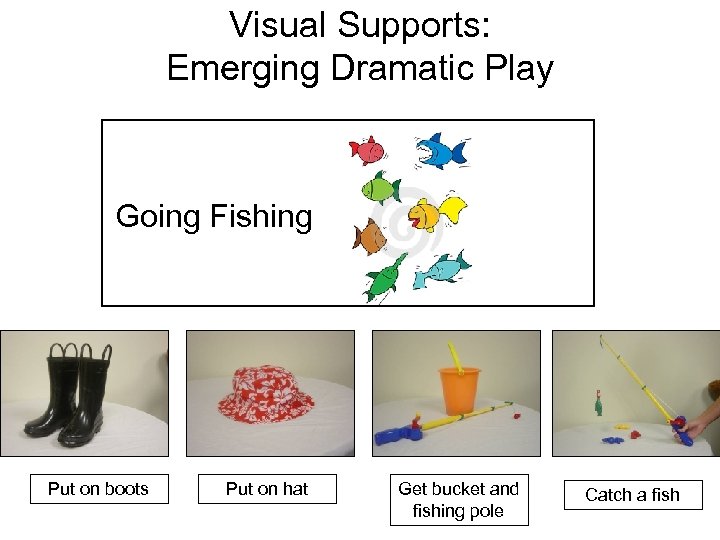 Visual Supports:
Emerging Dramatic Play

Going Fishing

Put on boots

Put on hat

Get bucket and fishing pole

Catch a fish